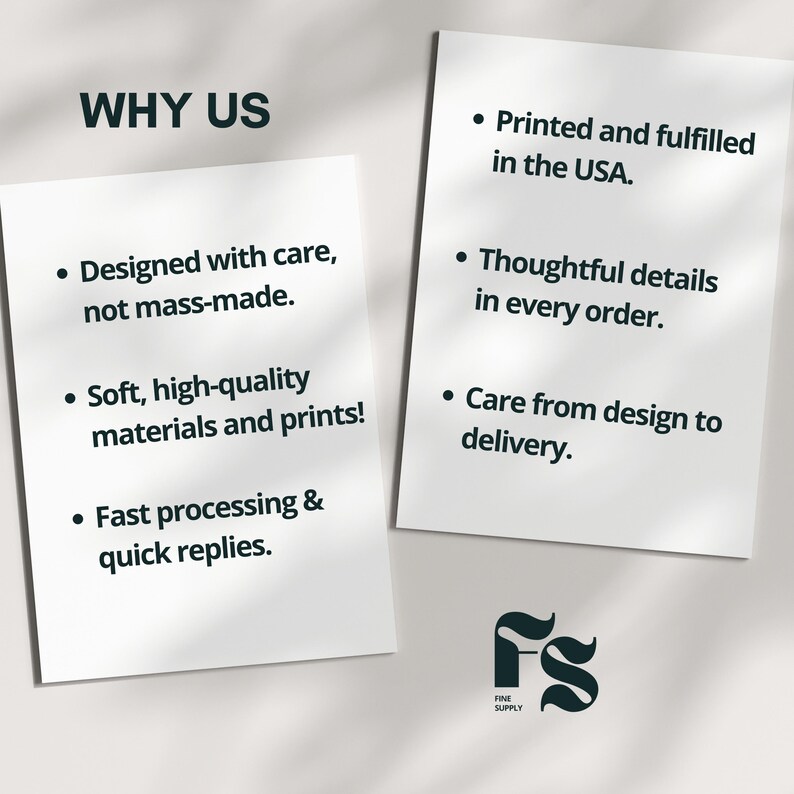 WHY US

• Designed with care, not mass-made.

• Soft, high-quality materials and prints!

• Fast processing & quick replies.

• Printed and fulfilled in the USA.

• Thoughtful details in every order.

• Care from design to delivery.

FS
FINE
SUPPLY